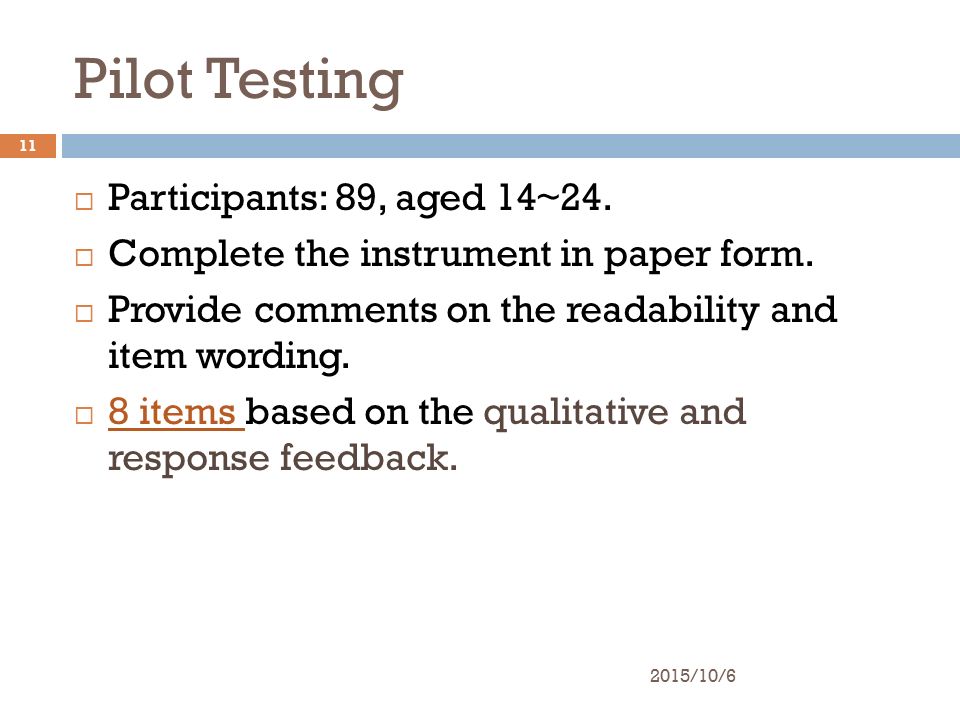 Pilot Testing

11

□ Participants: 89, aged 14~24.

□ Complete the instrument in paper form.

□ Provide comments on the readability and item wording.

□ 8 items based on the qualitative and response feedback.

2015/10/6